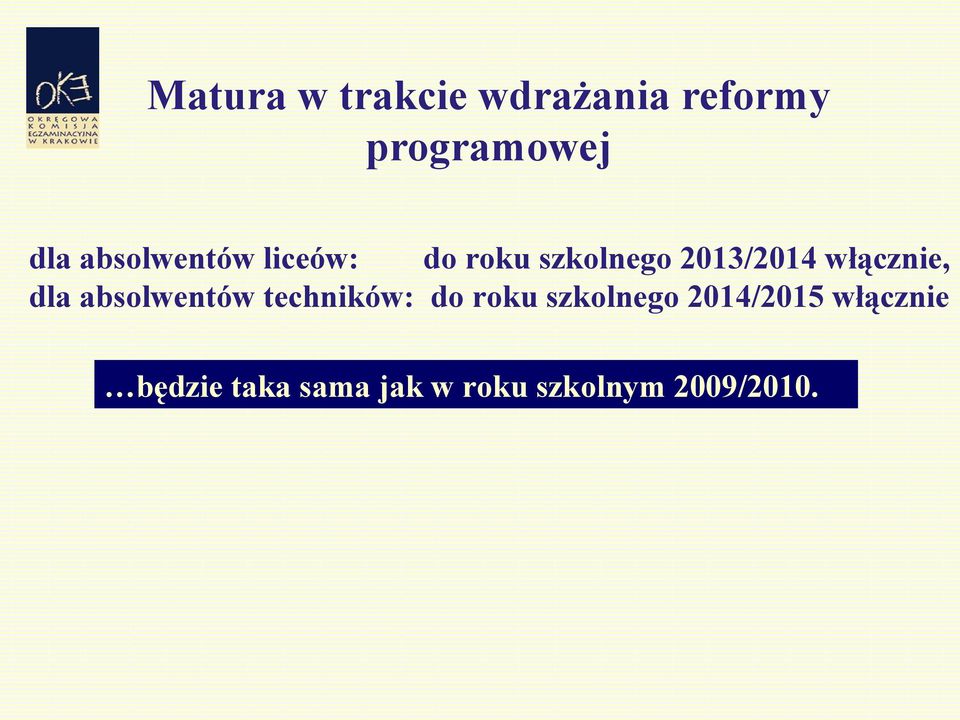 OKE
OKRĘGOWA KOMISJA EGZAMINACYJNA W KRAKOWIE

Matura w trakcie wdrażania reformy programowej

dla absolwentów liceów: do roku szkolnego 2013/2014 włącznie,
dla absolwentów techników: do roku szkolnego 2014/2015 włącznie

…będzie taka sama jak w roku szkolnym 2009/2010.